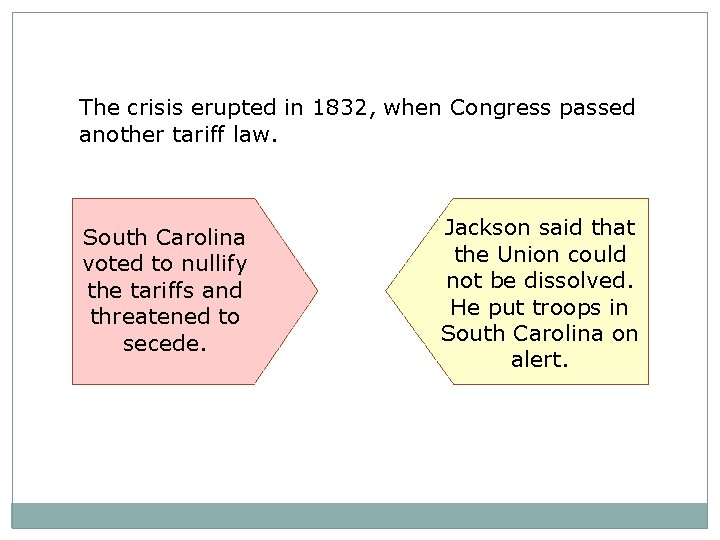 The crisis erupted in 1832, when Congress passed another tariff law.

South Carolina voted to nullify the tariffs and threatened to secede.

Jackson said that the Union could not be dissolved. He put troops in South Carolina on alert.